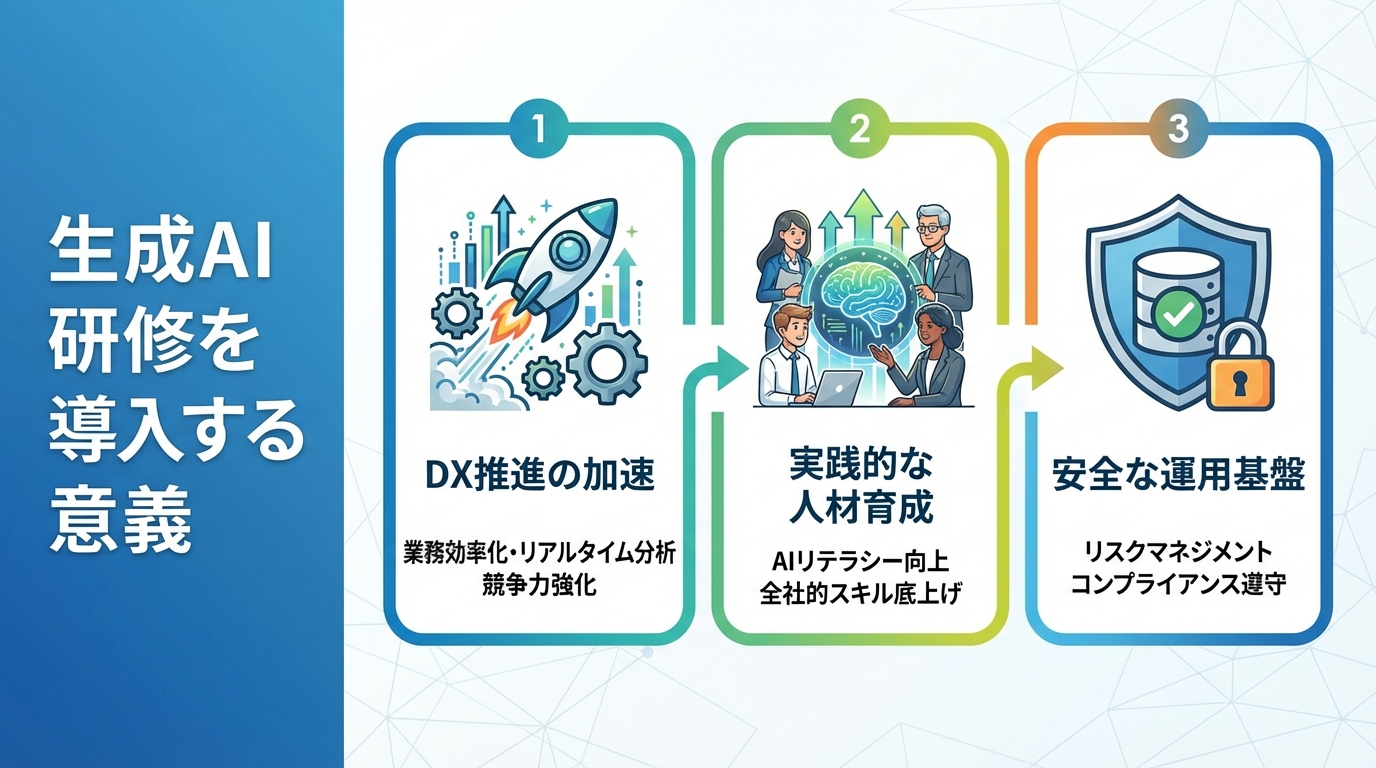 生成AI
研修を
導入する
意義

1

DX推進の加速

業務効率化・リアルタイム分析
競争力強化

2

実践的な
人材育成

AIリテラシー向上
全社的スキル底上げ

3

安全な運用基盤

リスクマネジメント
コンプライアンス遵守